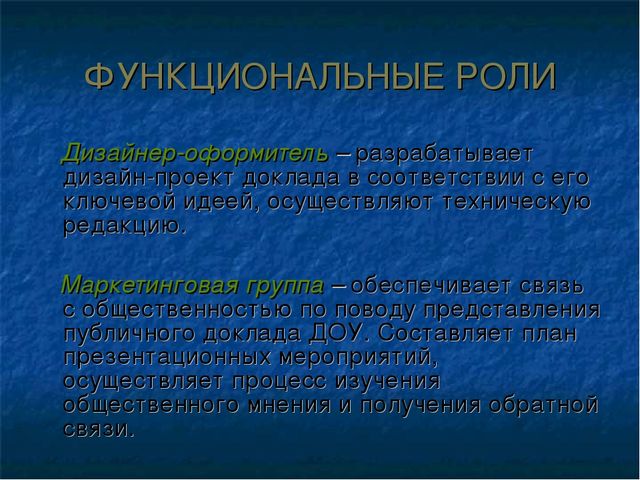 ФУНКЦИОНАЛЬНЫЕ РОЛИ

Дизайнер-оформитель – разрабатывает дизайн-проект доклада в соответствии с его ключевой идеей, осуществляют техническую редакцию.

Маркетинговая группа – обеспечивает связь с общественностью по поводу представления публичного доклада ДОУ. Составляет план презентационных мероприятий, осуществляет процесс изучения общественного мнения и получения обратной связи.